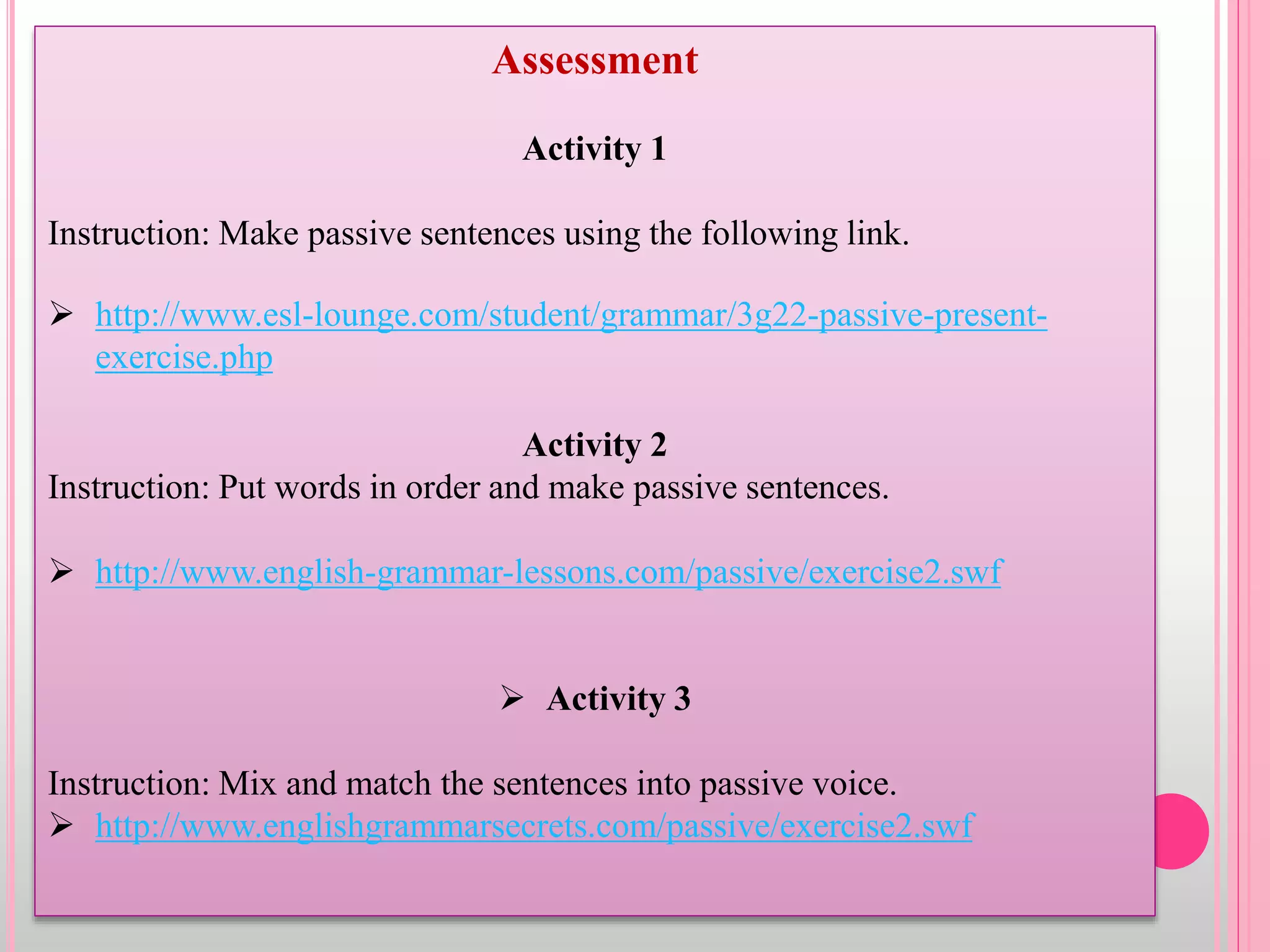 Assessment

Activity 1

Instruction: Make passive sentences using the following link.

➢ http://www.esl-lounge.com/student/grammar/3g22-passive-present-exercise.php

Activity 2

Instruction: Put words in order and make passive sentences.

➢ http://www.english-grammar-lessons.com/passive/exercise2.swf

➢ Activity 3

Instruction: Mix and match the sentences into passive voice.

➢ http://www.englishgrammarsecrets.com/passive/exercise2.swf